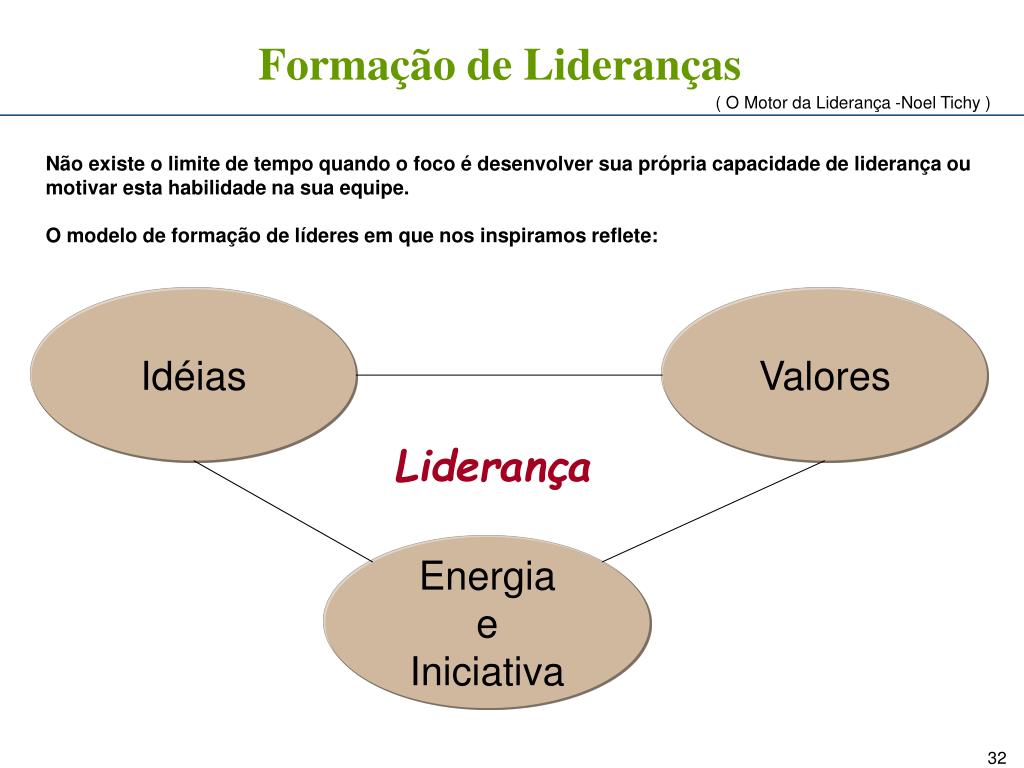 Formação de Lideranças

( O Motor da Liderança -Noel Tichy )

Não existe o limite de tempo quando o foco é desenvolver sua própria capacidade de liderança ou motivar esta habilidade na sua equipe.

O modelo de formação de líderes em que nos inspiramos reflete:

Idéias

Valores

Liderança

Energia e Iniciativa

32